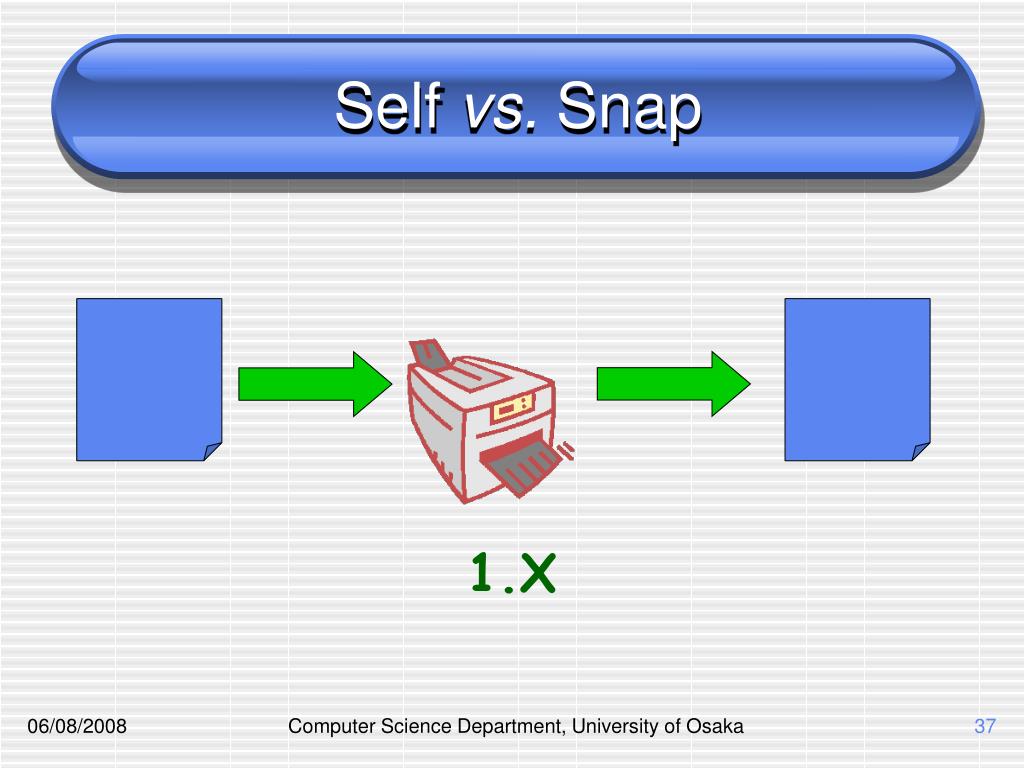 Self vs. Snap

1.X

06/08/2008

Computer Science Department, University of Osaka

37